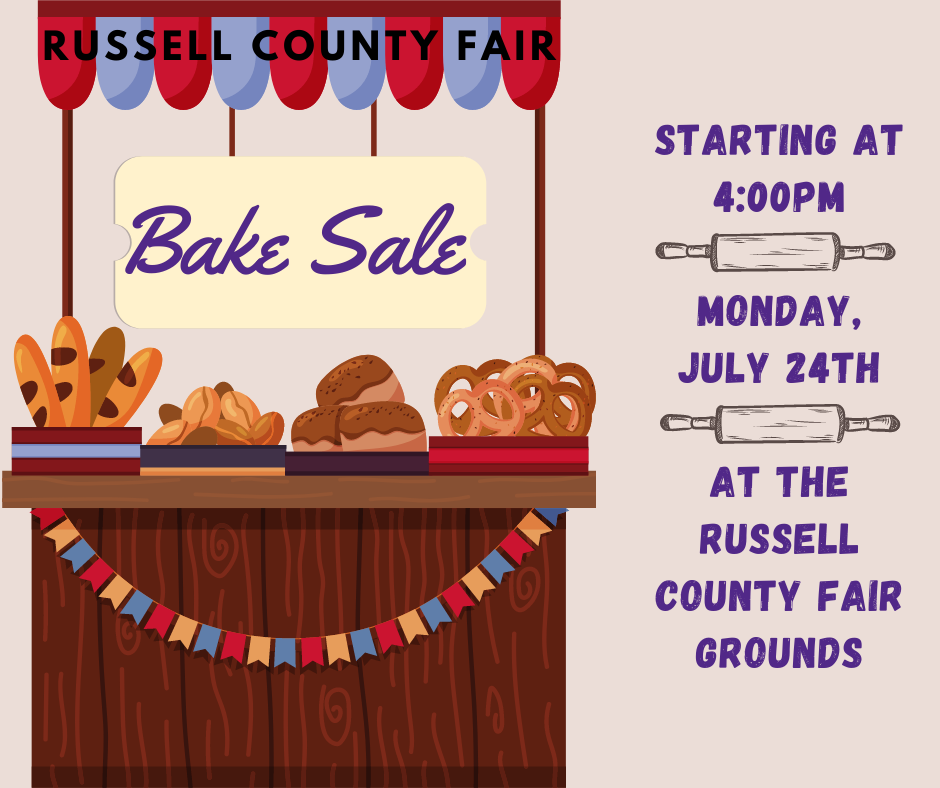 RUSSELL COUNTY FAIR

Bake Sale

STARTING AT 4:00PM

MONDAY, JULY 24TH

AT THE RUSSELL COUNTY FAIR GROUNDS